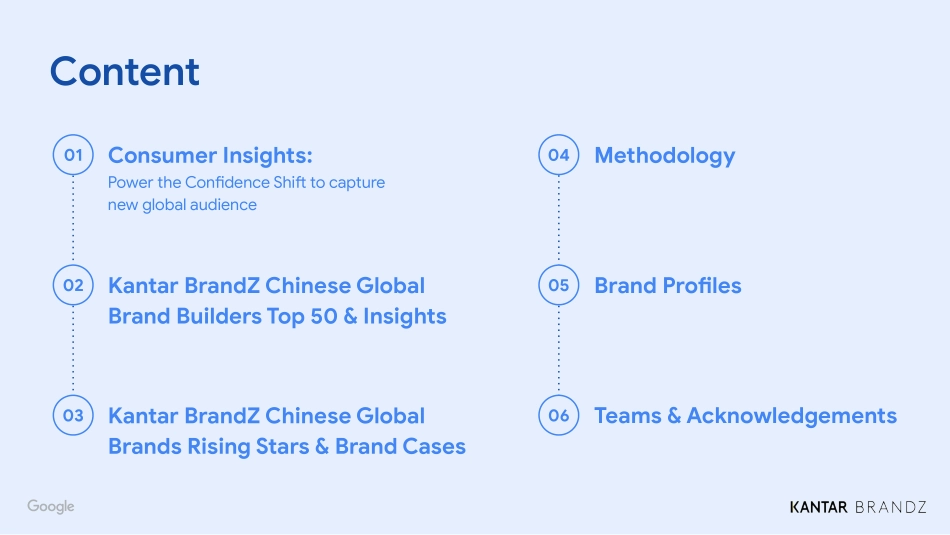 Content

01 Consumer Insights:
Power the Confidence Shift to capture new global audience

02 Kantar BrandZ Chinese Global Brand Builders Top 50 & Insights

03 Kantar BrandZ Chinese Global Brands Rising Stars & Brand Cases

04 Methodology

05 Brand Profiles

06 Teams & Acknowledgements

Google

KANTAR BRANDZ